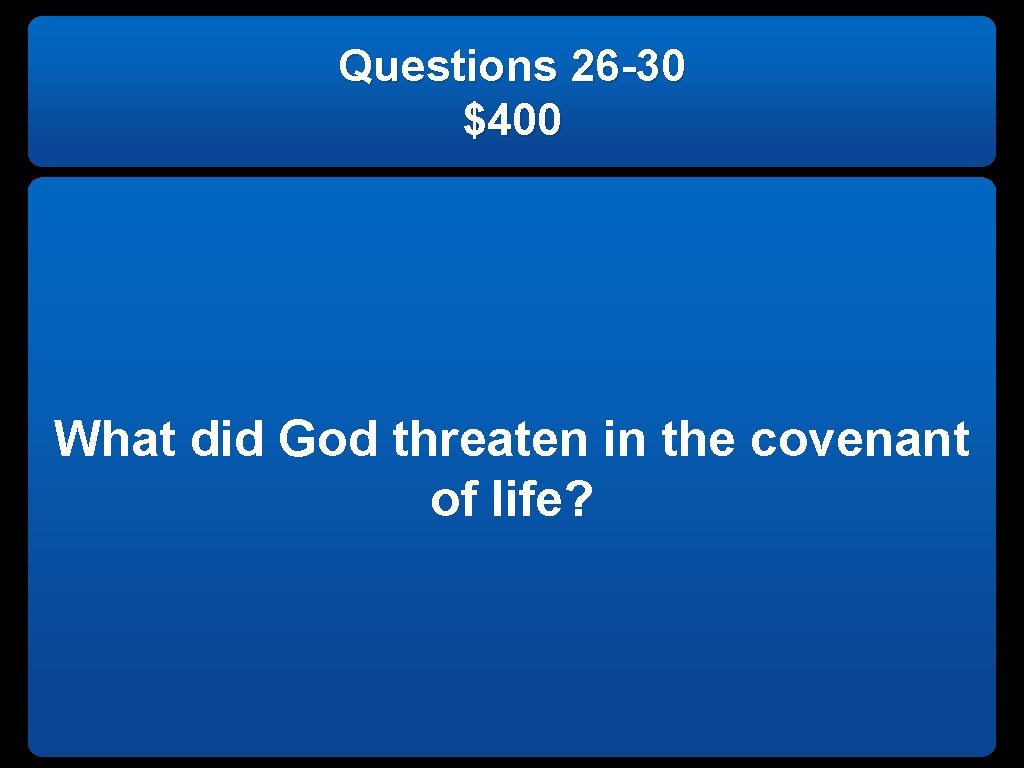 Questions 26-30
$400

What did God threaten in the covenant of life?